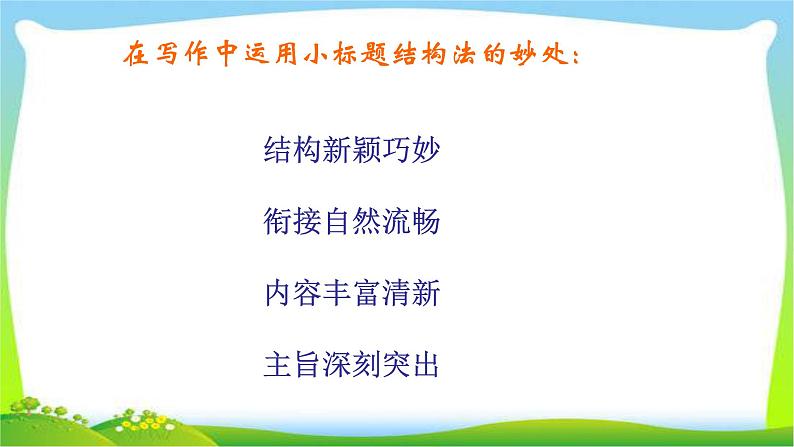 在写作中运用小标题结构法的妙处：

结构新颖巧妙

衔接自然流畅

内容丰富清新

主旨深刻突出